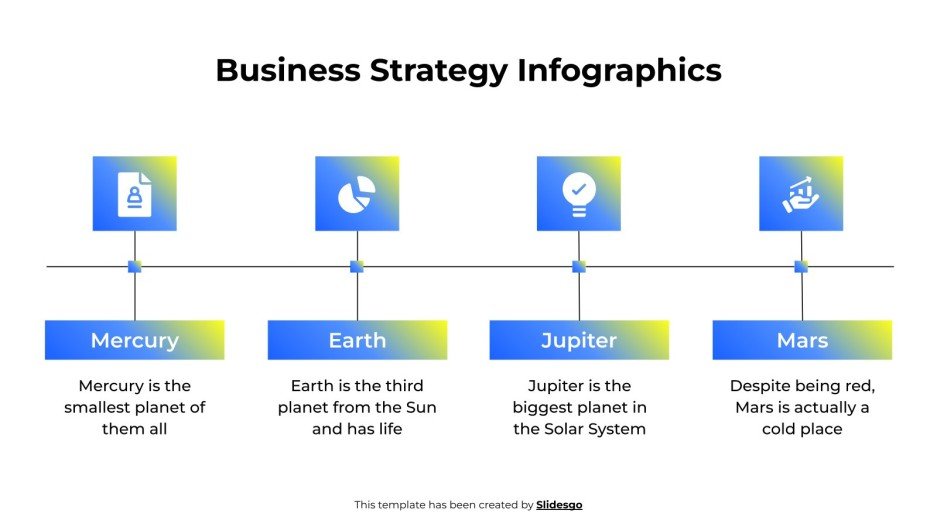 Business Strategy Infographics

Mercury

Mercury is the smallest planet of them all

Earth

Earth is the third planet from the Sun and has life

Jupiter

Jupiter is the biggest planet in the Solar System

Mars

Despite being red, Mars is actually a cold place

This template has been created by Slidesgo